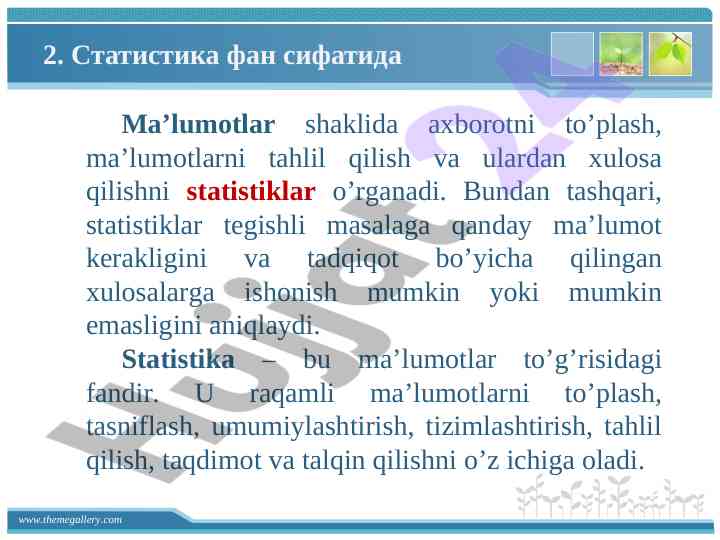 2. Статистика фан сифатида

Ma’lumotlar shaklida axborotni to’plash, ma’lumotlarni tahlil qilish va ulardan xulosa qilishni statistiklar o’rganadi. Bundan tashqari, statistiklar tegishli masalaga qanday ma’lumot kerakligini va tadqiqot bo’yicha qilingan xulosalarga ishonish mumkin yoki mumkin emasligini aniqlaydi.

Statistika – bu ma’lumotlar to’g’risidagi fandir. U raqamli ma’lumotlarni to’plash, tasniflash, umumiylashtirish, tizimlashtirish, tahlil qilish, taqdimot va talqin qilishni o’z ichiga oladi.

Hujjat 24

www.themegallery.com